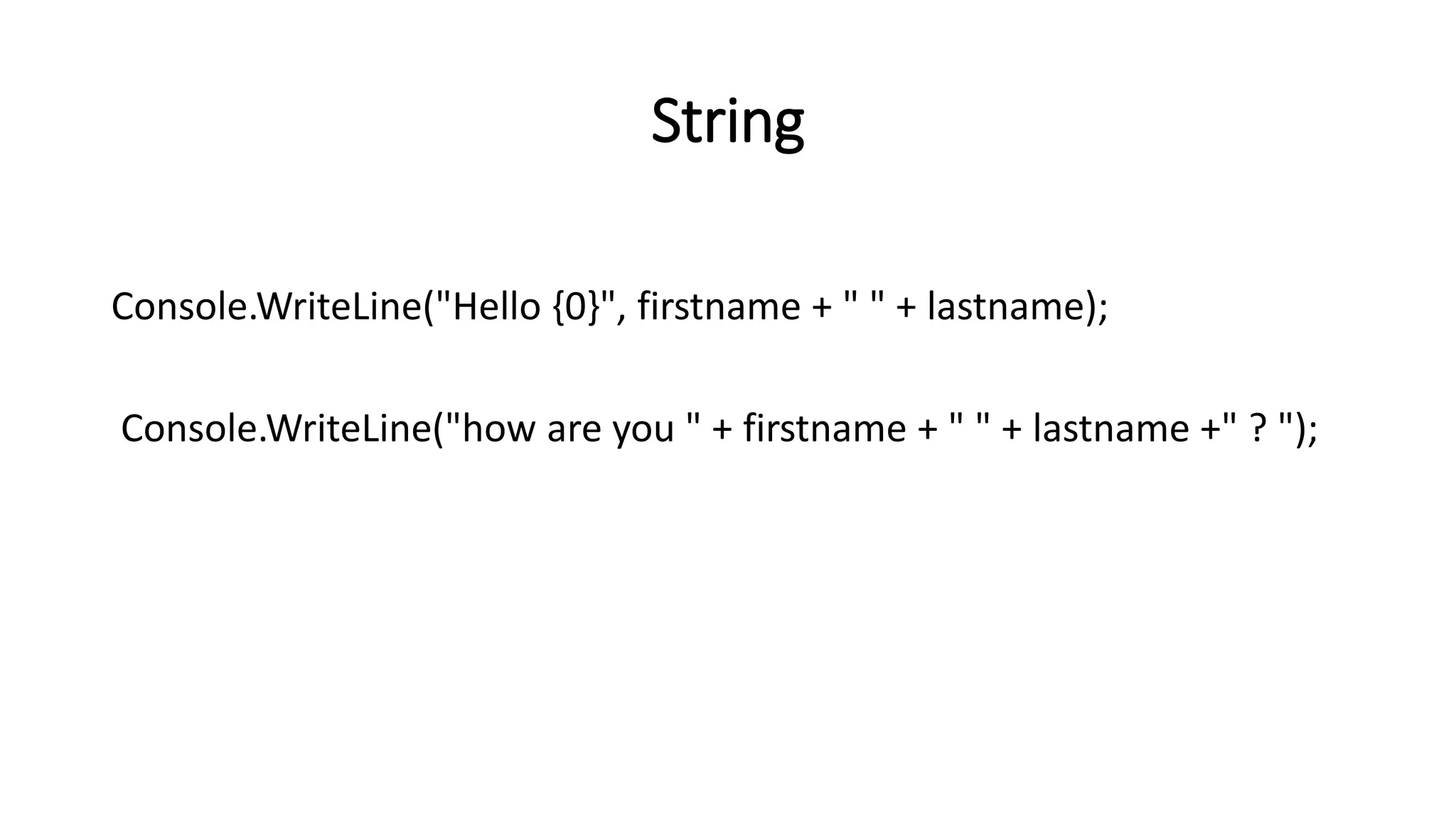 String

Console.WriteLine("Hello {0}", firstname + " " + lastname);

Console.WriteLine("how are you " + firstname + " " + lastname +" ? ");